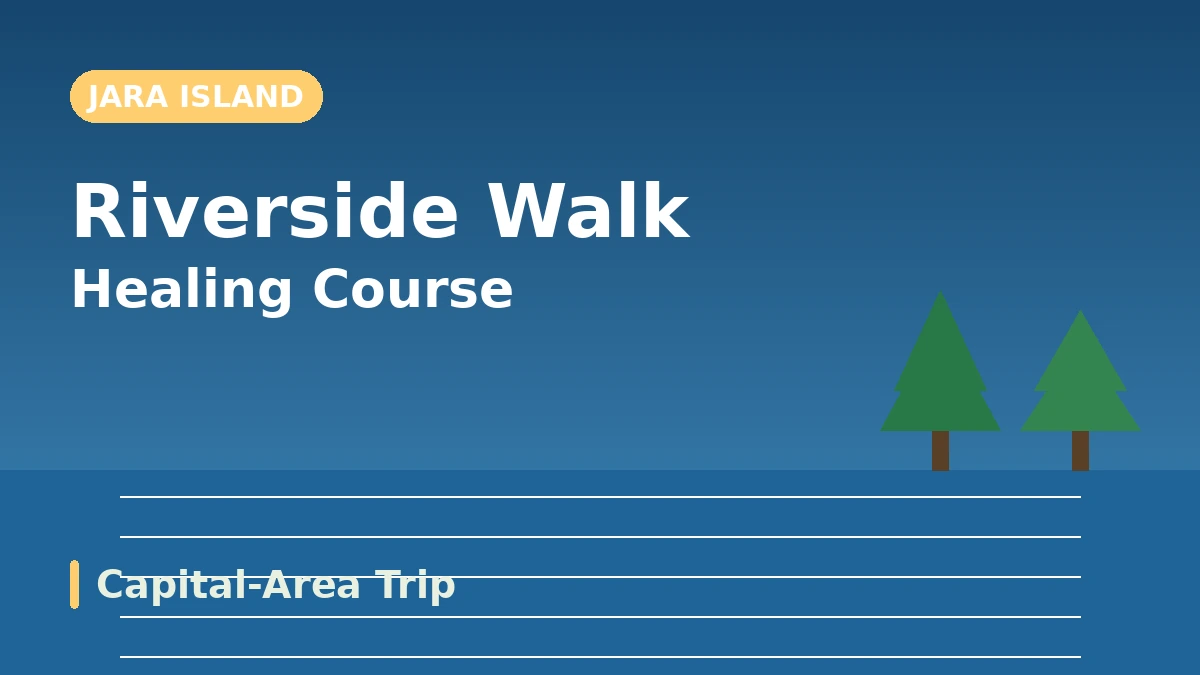 JARA ISLAND

Riverside Walk

Healing Course

Capital-Area Trip